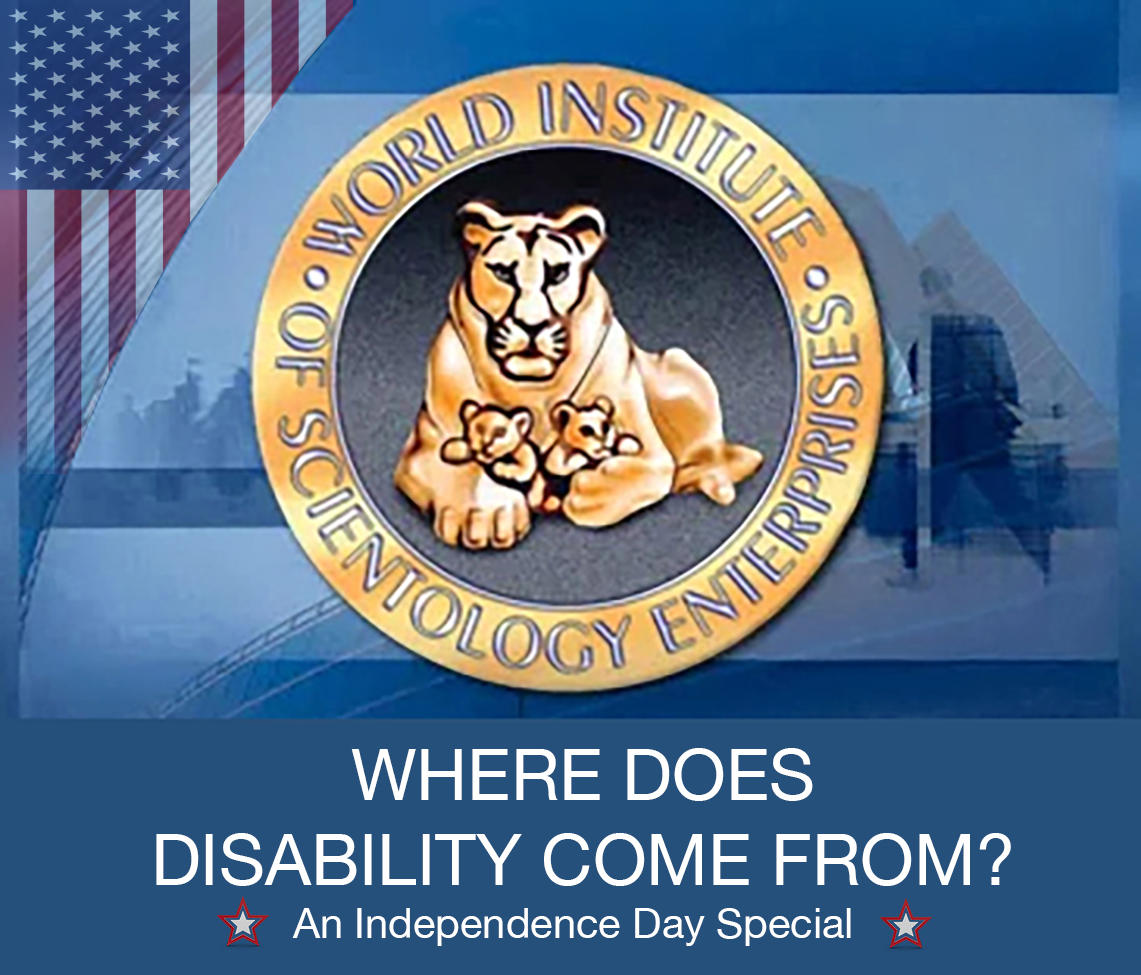 WORLD INSTITUTE • OF SCIENTOLOGY ENTERPRISES •

WHERE DOES DISABILITY COME FROM?

An Independence Day Special